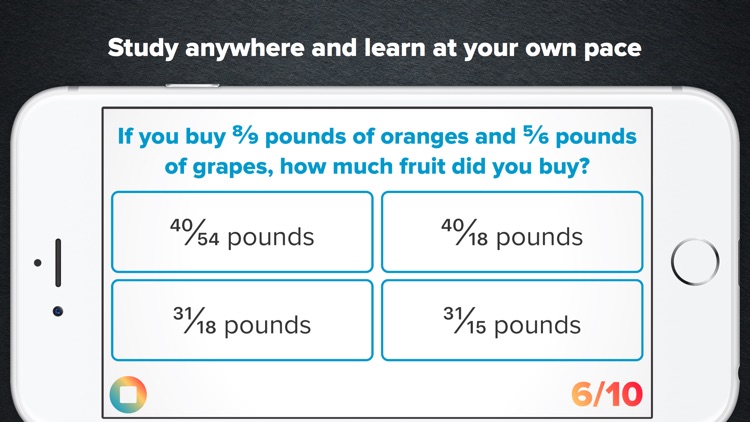 Study anywhere and learn at your own pace

If you buy $\frac{8}{9}$ pounds of oranges and $\frac{5}{6}$ pounds of grapes, how much fruit did you buy?

$\frac{40}{54}$ pounds

$\frac{40}{18}$ pounds

$\frac{31}{18}$ pounds

$\frac{31}{15}$ pounds

6/10